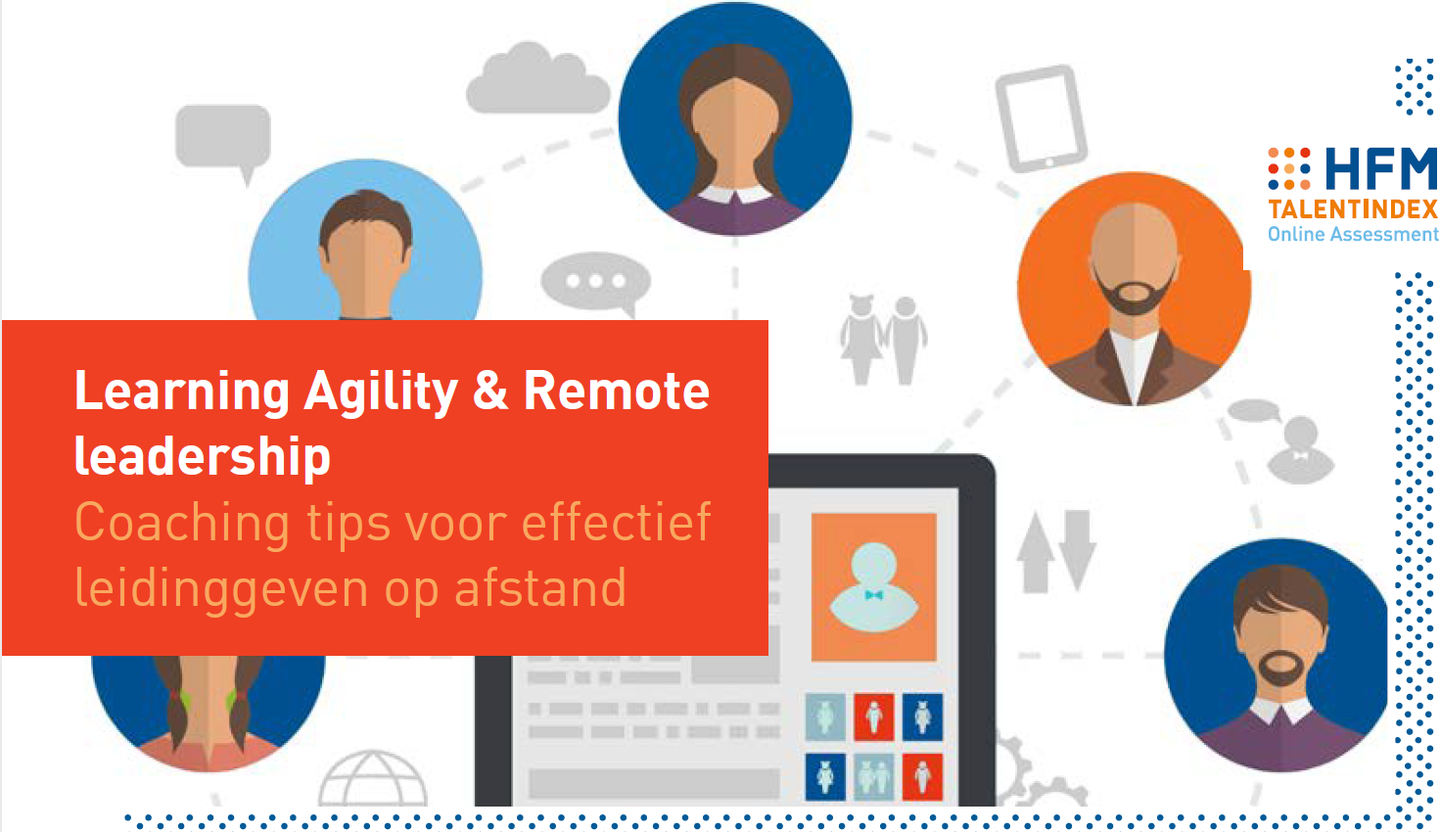 HFM
TALENTINDEX
Online Assessment

Learning Agility & Remote leadership
Coaching tips voor effectief leidinggeven op afstand